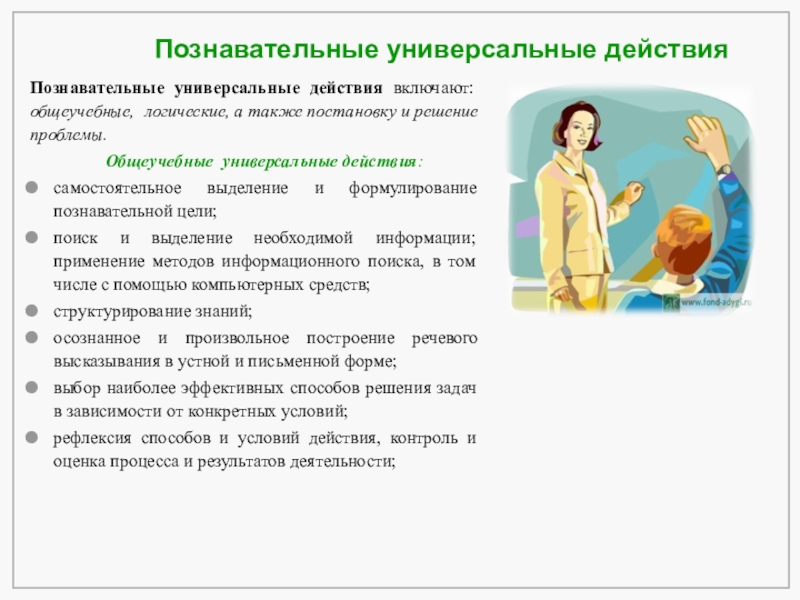 Познавательные универсальные действия

Познавательные универсальные действия включают: общеучебные, логические, а также постановку и решение проблемы.

Общеучебные универсальные действия:

- самостоятельное выделение и формулирование познавательной цели;
- поиск и выделение необходимой информации; применение методов информационного поиска, в том числе с помощью компьютерных средств;
- структурирование знаний;
- осознанное и произвольное построение речевого высказывания в устной и письменной форме;
- выбор наиболее эффективных способов решения задач в зависимости от конкретных условий;
- рефлексия способов и условий действия, контроль и оценка процесса и результатов деятельности;

www.fond-adygi.ru